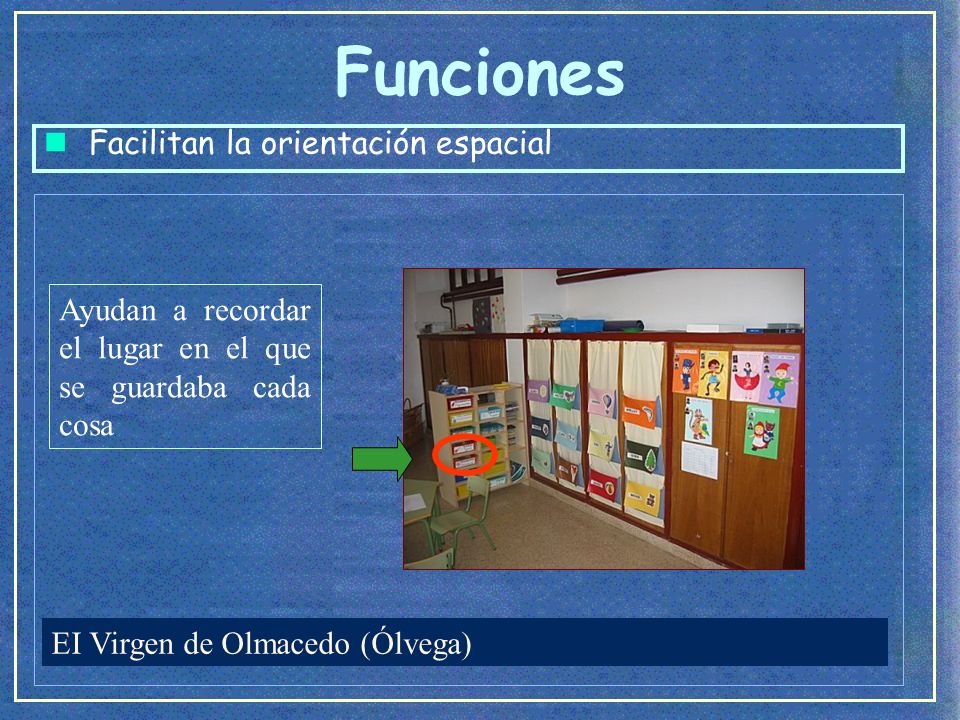 Funciones

Facilitan la orientación espacial

Ayudan a recordar el lugar en el que se guardaba cada cosa

EI Virgen de Olmacedo (Ólvega)